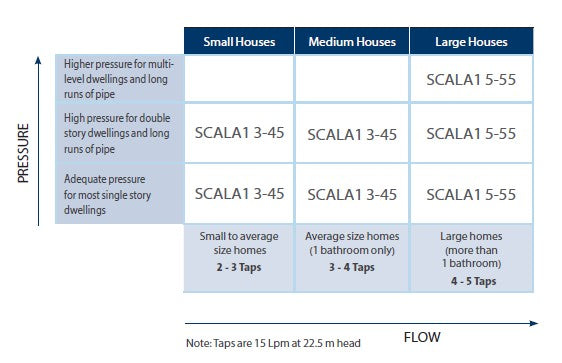 PRESSURE

| | Small Houses | Medium Houses | Large Houses |
|---|---|---|---|
| Higher pressure for multi-level dwellings and long runs of pipe | | | SCALA1 5-55 |
| High pressure for double story dwellings and long runs of pipe | SCALA1 3-45 | SCALA1 3-45 | SCALA1 5-55 |
| Adequate pressure for most single story dwellings | SCALA1 3-45 | SCALA1 3-45 | SCALA1 5-55 |
| | Small to average size homes **2 - 3 Taps** | Average size homes (1 bathroom only) **3 - 4 Taps** | Large homes (more than 1 bathroom) **4 - 5 Taps** |

FLOW

Note: Taps are 15 Lpm at 22.5 m head